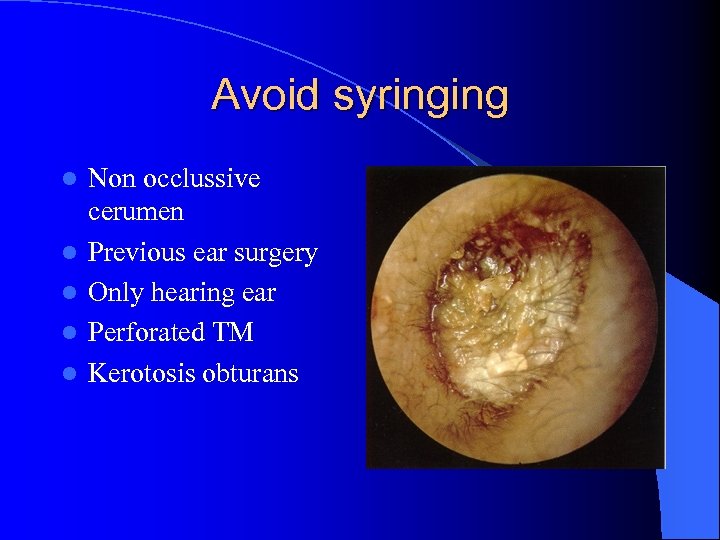 Avoid syringing

- Non occlussive cerumen
- Previous ear surgery
- Only hearing ear
- Perforated TM
- Kerotosis obturans